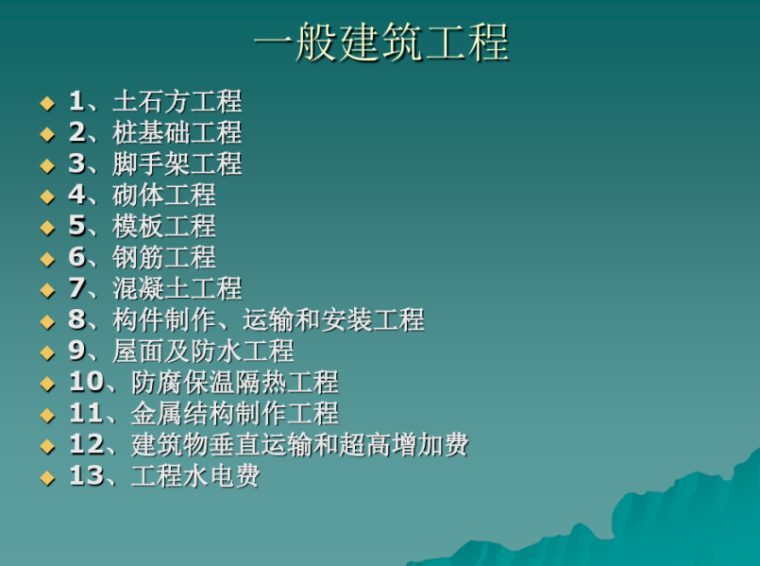 一般建筑工程

1、土石方工程
2、桩基础工程
3、脚手架工程
4、砌体工程
5、模板工程
6、钢筋工程
7、混凝土工程
8、构件制作、运输和安装工程
9、屋面及防水工程
10、防腐保温隔热工程
11、金属结构制作工程
12、建筑物垂直运输和超高增加费
13、工程水电费